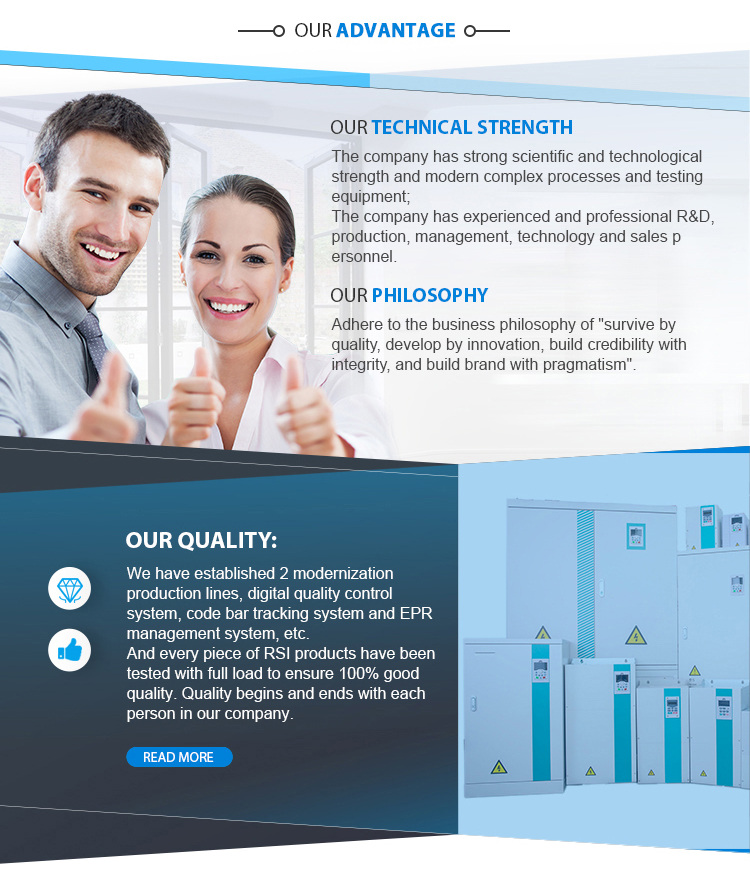 OUR ADVANTAGE

OUR TECHNICAL STRENGTH

The company has strong scientific and technological strength and modern complex processes and testing equipment;
The company has experienced and professional R&D, production, management, technology and sales p ersonnel.

OUR PHILOSOPHY

Adhere to the business philosophy of "survive by quality, develop by innovation, build credibility with integrity, and build brand with pragmatism".

OUR QUALITY:

We have established 2 modernization production lines, digital quality control system, code bar tracking system and EPR management system, etc.
And every piece of RSI products have been tested with full load to ensure 100% good quality. Quality begins and ends with each person in our company.

READ MORE